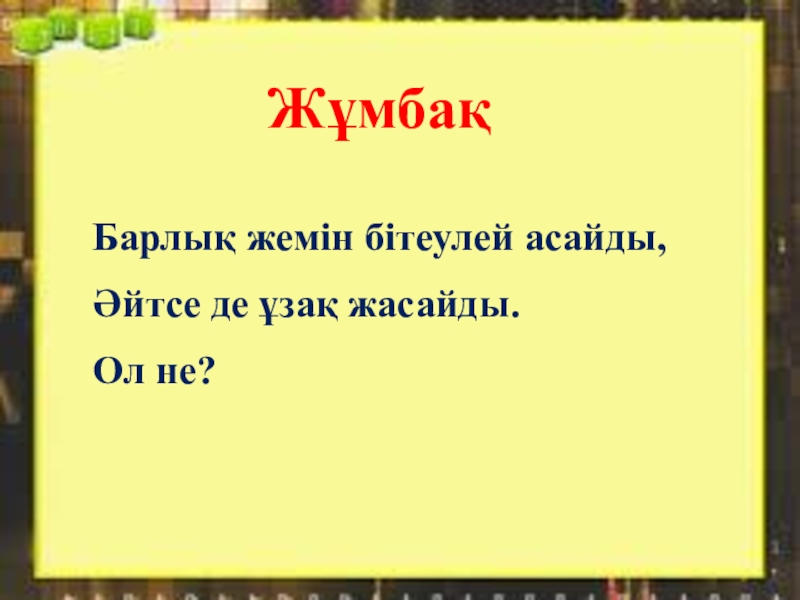 Жұмбақ

Барлық жемін бітеулей асайды,
Әйтсе де ұзақ жасайды.
Ол не?